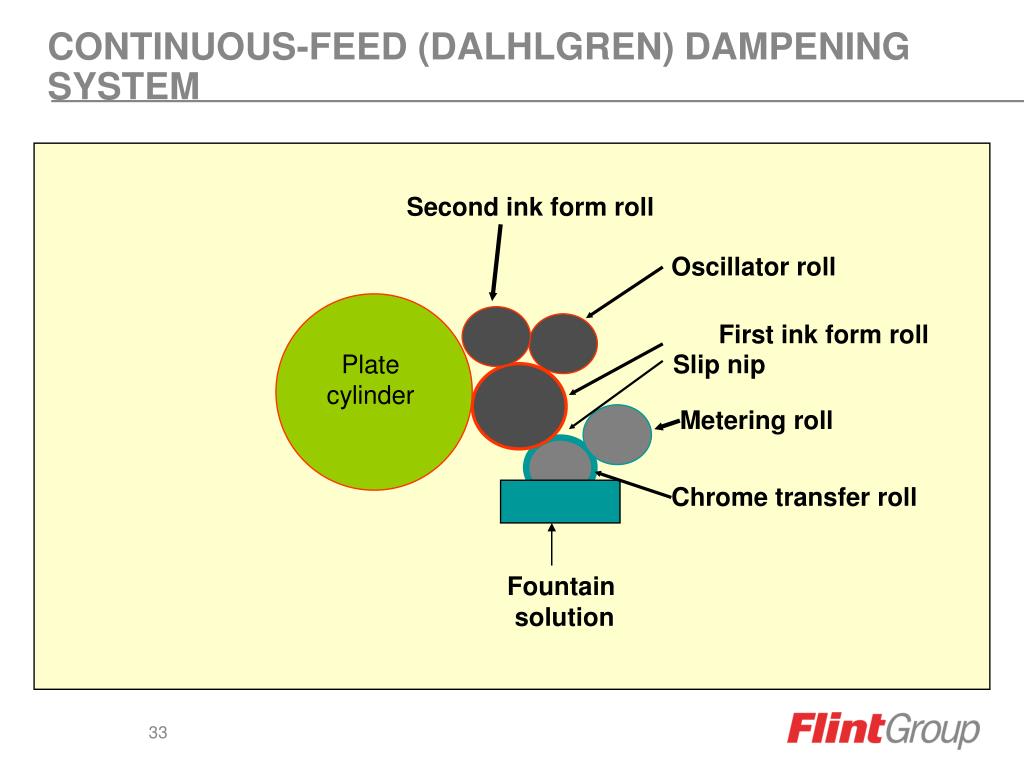 CONTINUOUS-FEED (DALHLGREN) DAMPENING SYSTEM

Second ink form roll

Oscillator roll

First ink form roll

Slip nip

Plate cylinder

Metering roll

Chrome transfer roll

Fountain solution

33

FlintGroup